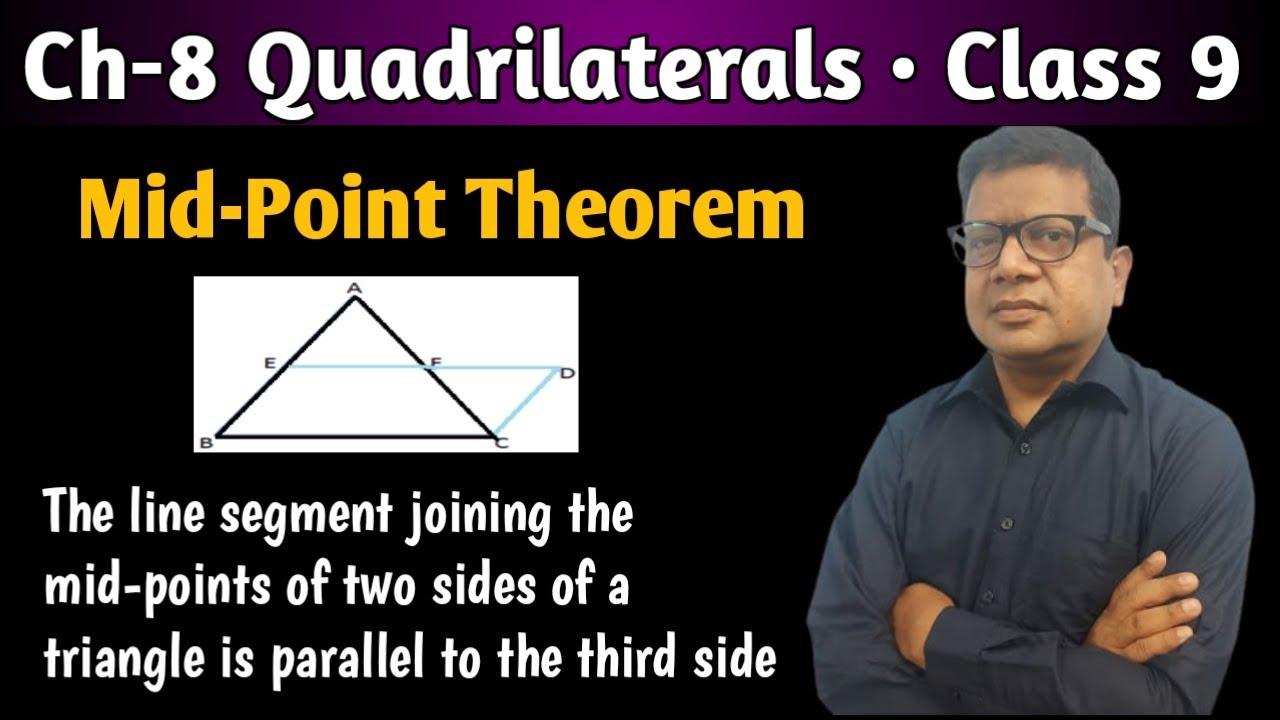 Ch-8 Quadrilaterals • Class 9

Mid-Point Theorem

A
E
F
D
B
C

The line segment joining the mid-points of two sides of a triangle is parallel to the third side